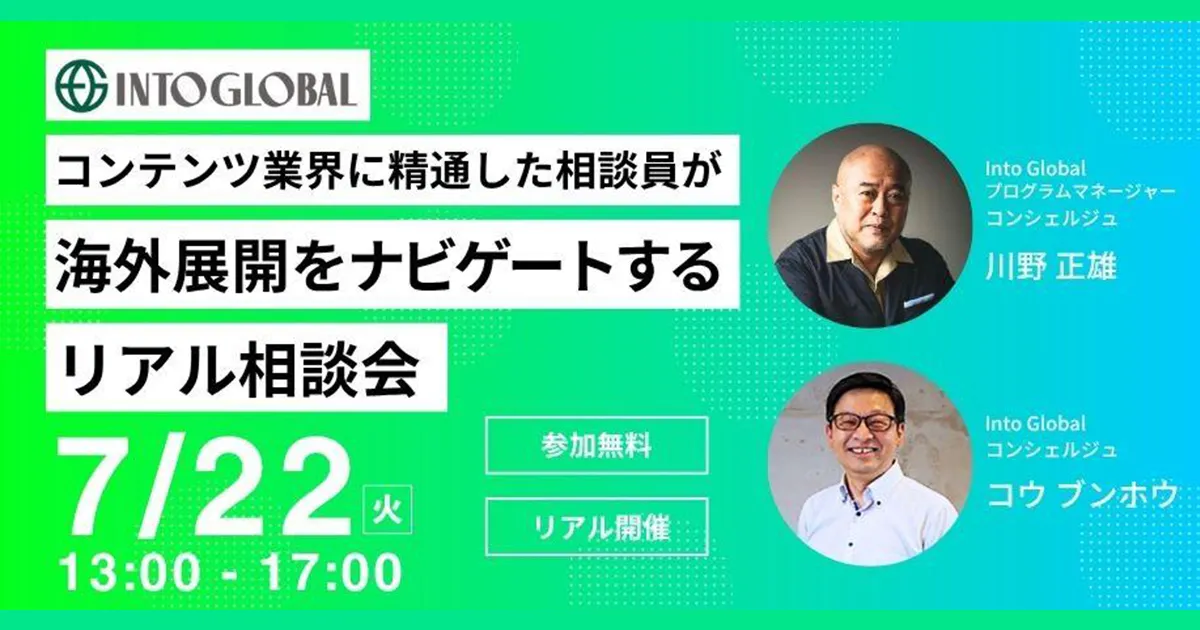 INTO GLOBAL

コンテンツ業界に精通した相談員が

海外展開をナビゲートする

リアル相談会

7/22 火

13:00 - 17:00

参加無料

リアル開催

Into Global
プログラムマネージャー
コンシェルジュ
川野 正雄

Into Global
コンシェルジュ
コウ ブンホウ